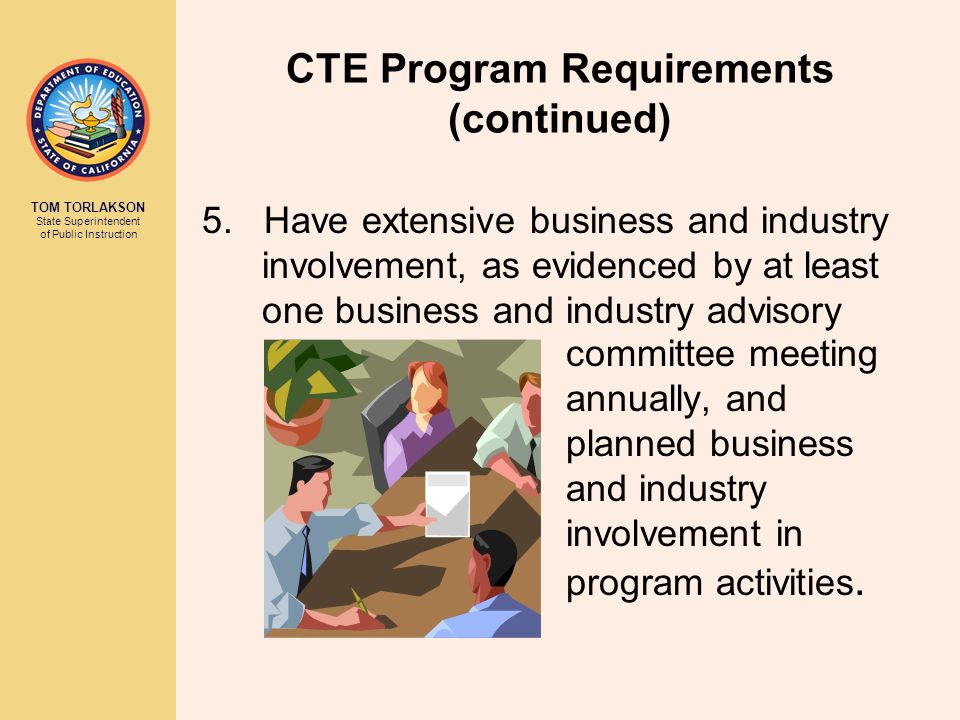 DEPARTMENT OF EDUCATION
STATE OF CALIFORNIA

TOM TORLAKSON
State Superintendent of Public Instruction

CTE Program Requirements (continued)

5. Have extensive business and industry involvement, as evidenced by at least one business and industry advisory committee meeting annually, and planned business and industry involvement in program activities.